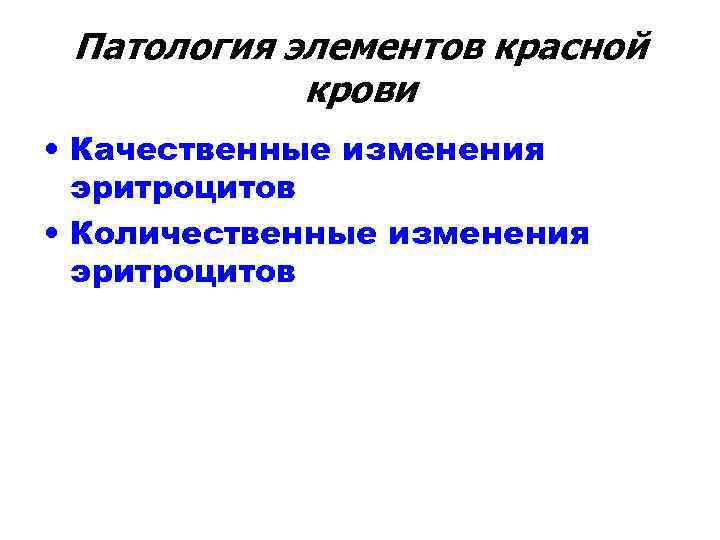 Патология элементов красной крови

• Качественные изменения эритроцитов
• Количественные изменения эритроцитов